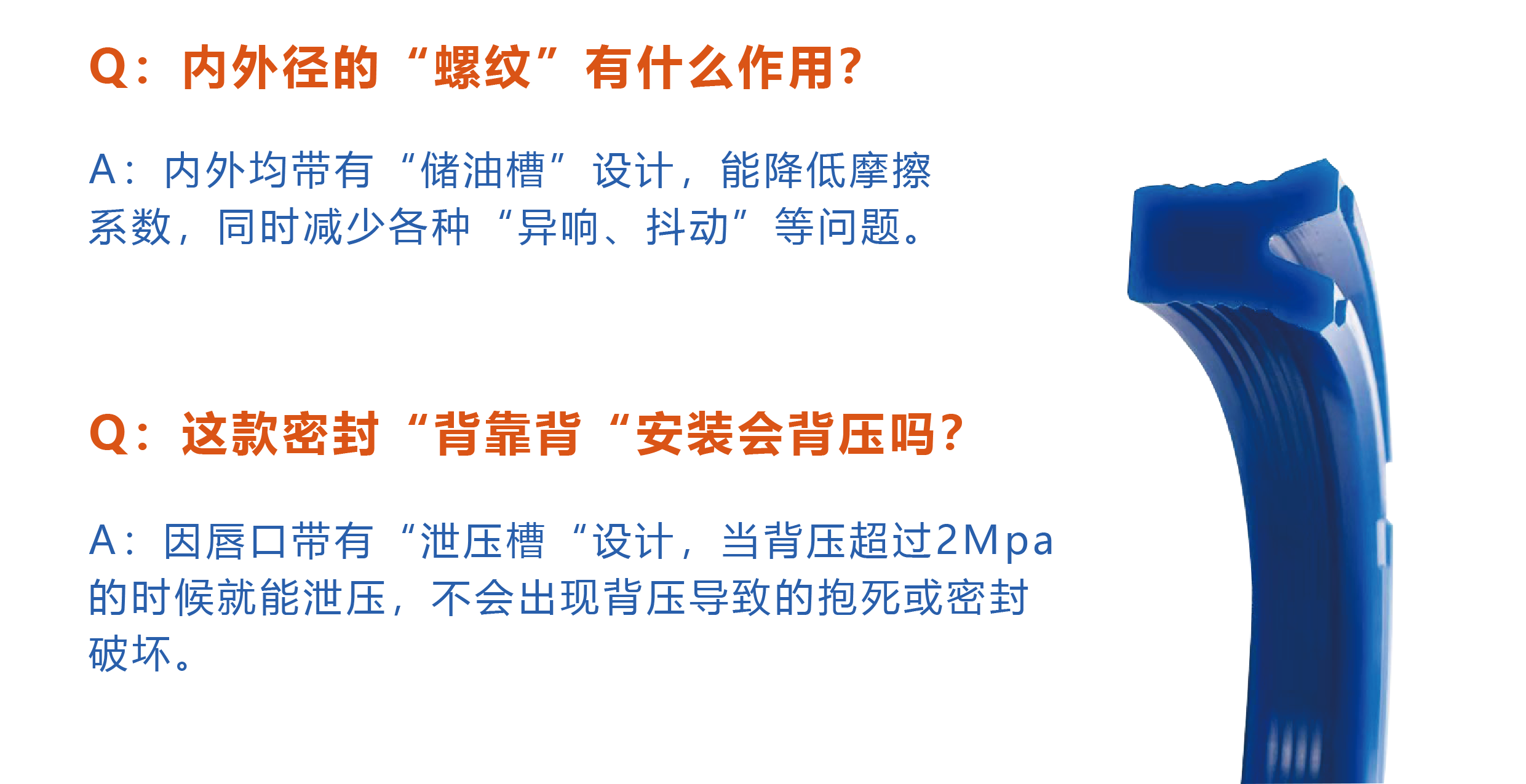 Q：内外径的“螺纹”有什么作用?

A：内外均带有“储油槽”设计，能降低摩擦系数，同时减少各种“异响、抖动”等问题。

Q：这款密封“背靠背“安装会背压吗?

A：因唇口带有“泄压槽“设计，当背压超过2Mpa的时候就能泄压，不会出现背压导致的抱死或密封破坏。